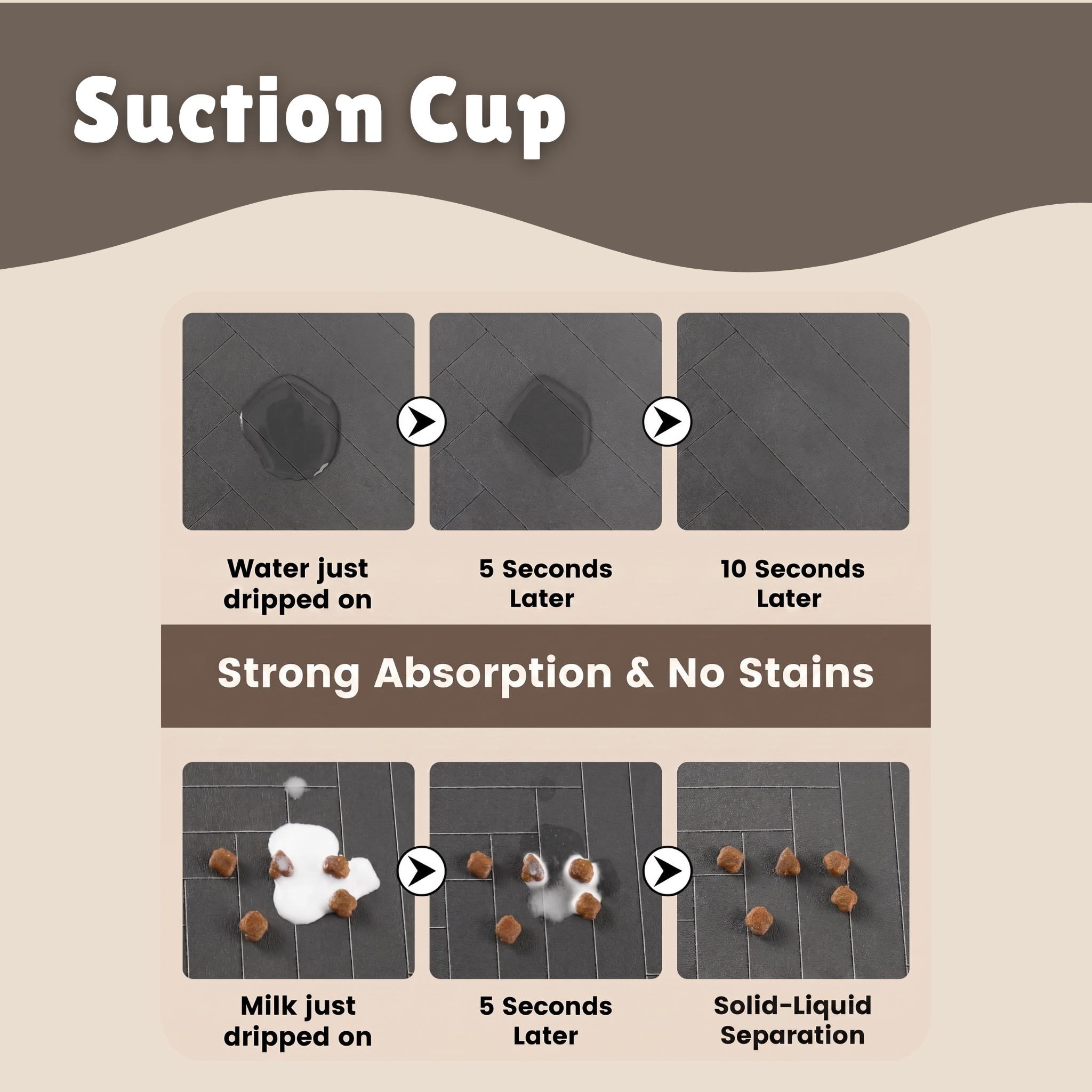 Suction Cup

Water just dripped on

5 Seconds Later

10 Seconds Later

Strong Absorption & No Stains

Milk just dripped on

5 Seconds Later

Solid-Liquid Separation